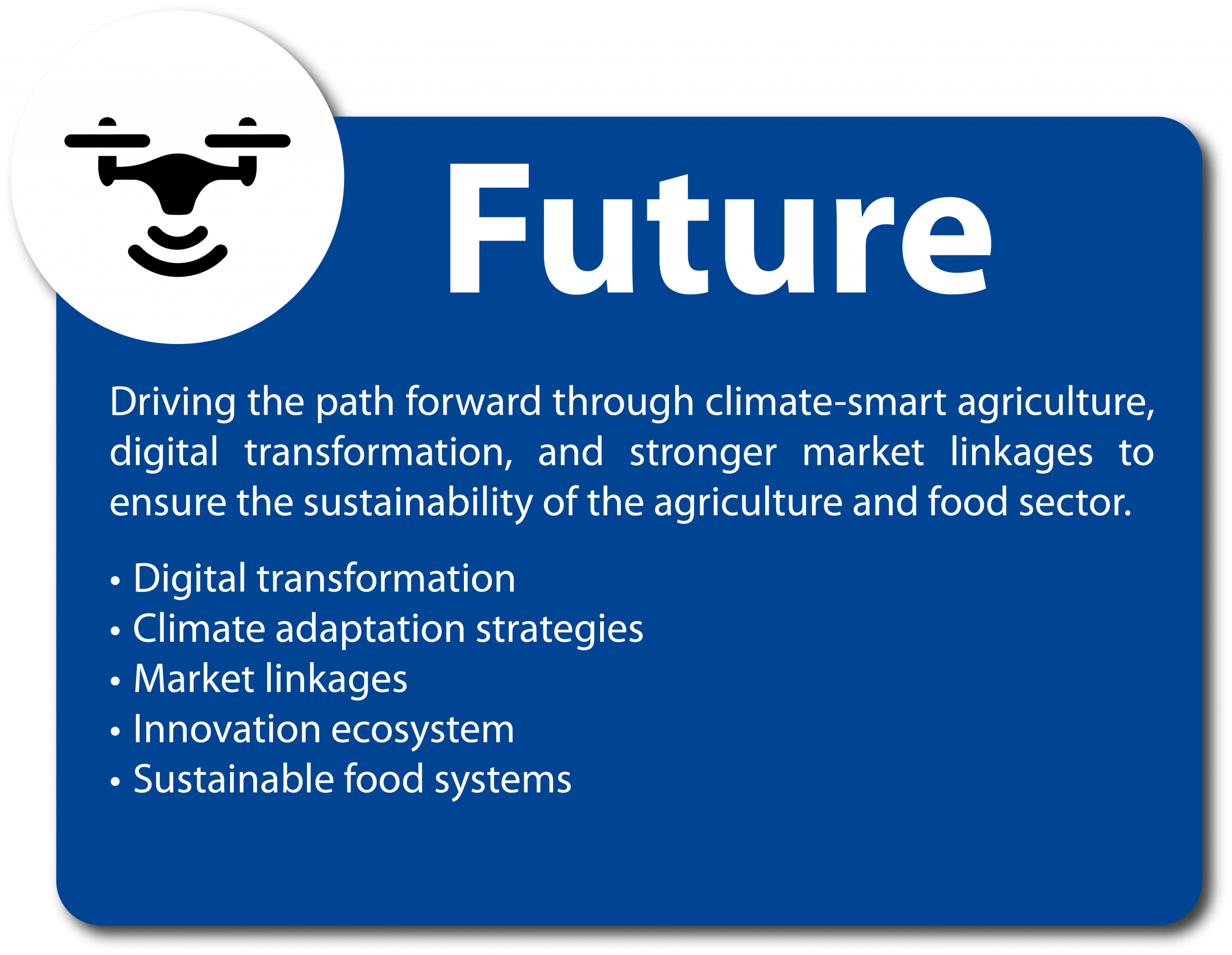 Future

Driving the path forward through climate-smart agriculture, digital transformation, and stronger market linkages to ensure the sustainability of the agriculture and food sector.

• Digital transformation
• Climate adaptation strategies
• Market linkages
• Innovation ecosystem
• Sustainable food systems